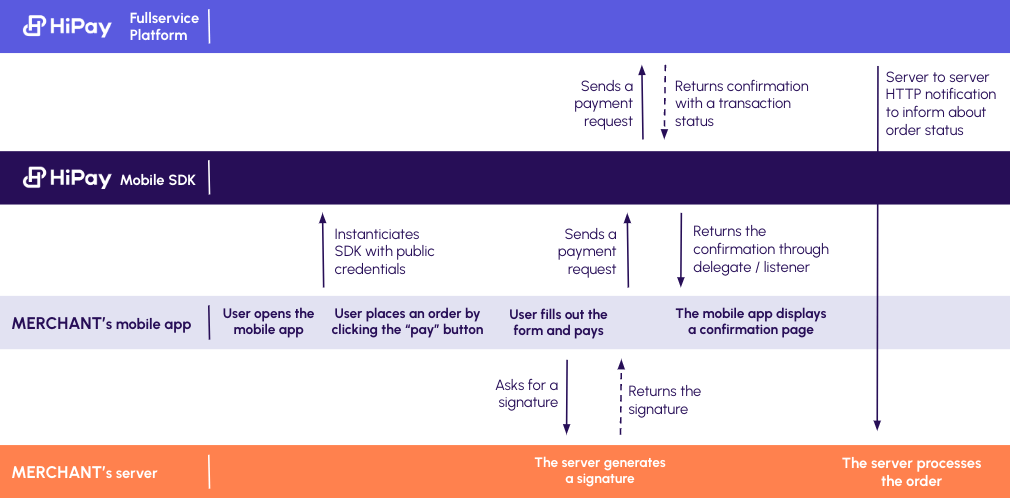 HiPay Fullservice Platform

Sends a payment request

Returns confirmation with a transaction status

Server to server HTTP notification to inform about order status

HiPay Mobile SDK

Instanticiates SDK with public credentials

Sends a payment request

Returns the confirmation through delegate / listener

MERCHANT's mobile app

User opens the mobile app

User places an order by clicking the "pay" button

User fills out the form and pays

The mobile app displays a confirmation page

Asks for a signature

Returns the signature

MERCHANT's server

The server generates a signature

The server processes the order